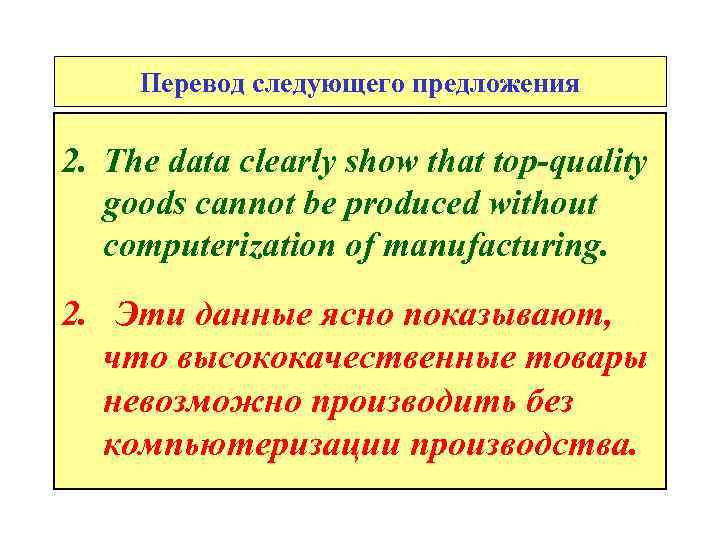 Перевод следующего предложения

2. The data clearly show that top-quality goods cannot be produced without computerization of manufacturing.

2. Эти данные ясно показывают, что высококачественные товары невозможно производить без компьютеризации производства.